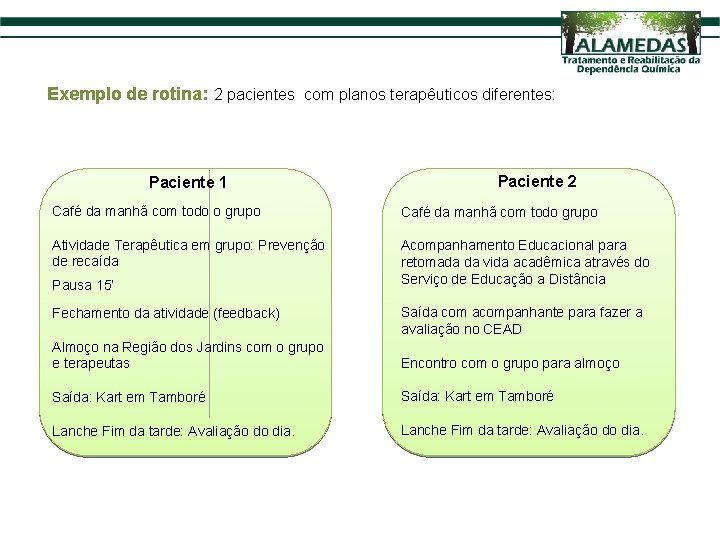 ALAMEDAS
Tratamento e Reabilitação da Dependência Química

Exemplo de rotina: 2 pacientes com planos terapêuticos diferentes:

Paciente 1

Café da manhã com todo o grupo

Atividade Terapêutica em grupo: Prevenção de recaída

Pausa 15'

Fechamento da atividade (feedback)

Almoço na Região dos Jardins com o grupo e terapeutas

Saída: Kart em Tamboré

Lanche Fim da tarde: Avaliação do dia.

Paciente 2

Café da manhã com todo grupo

Acompanhamento Educacional para retomada da vida acadêmica através do Serviço de Educação a Distância

Saída com acompanhante para fazer a avaliação no CEAD

Encontro com o grupo para almoço

Saída: Kart em Tamboré

Lanche Fim da tarde: Avaliação do dia.